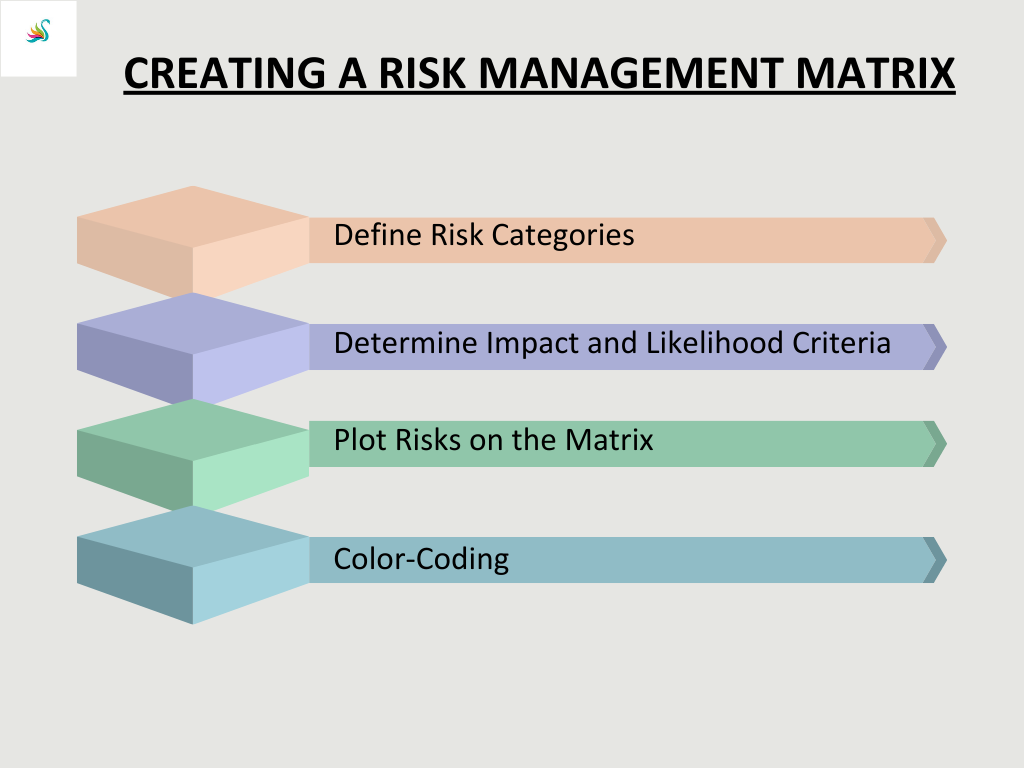 CREATING A RISK MANAGEMENT MATRIX

Define Risk Categories

Determine Impact and Likelihood Criteria

Plot Risks on the Matrix

Color-Coding